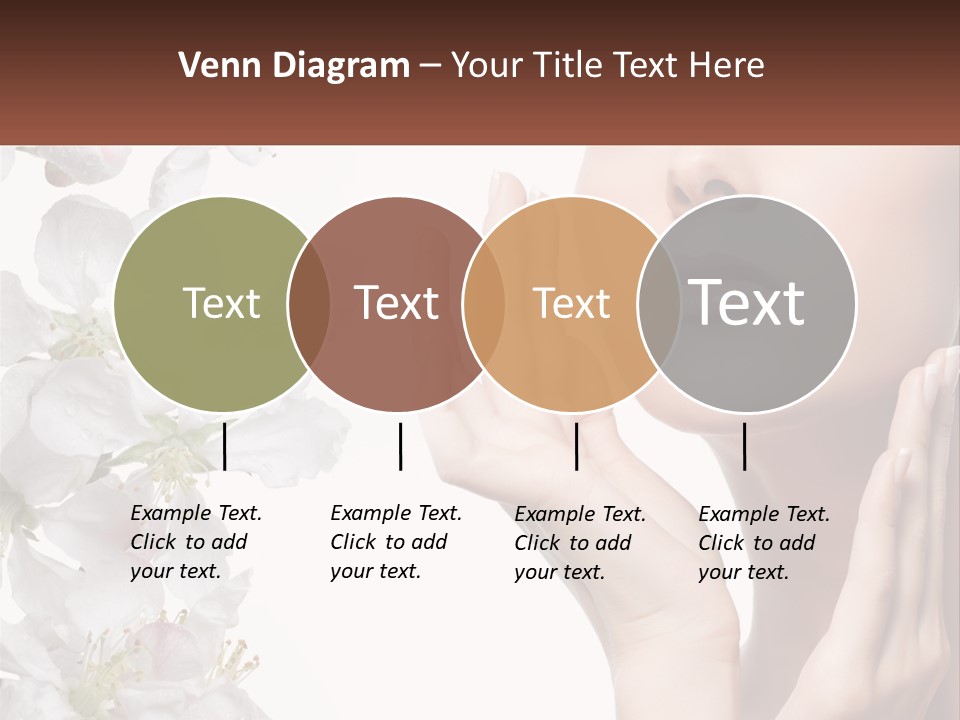 Venn Diagram – Your Title Text Here

Text

Text

Text

Text

Example Text. Click to add your text.

Example Text. Click to add your text.

Example Text. Click to add your text.

Example Text. Click to add your text.